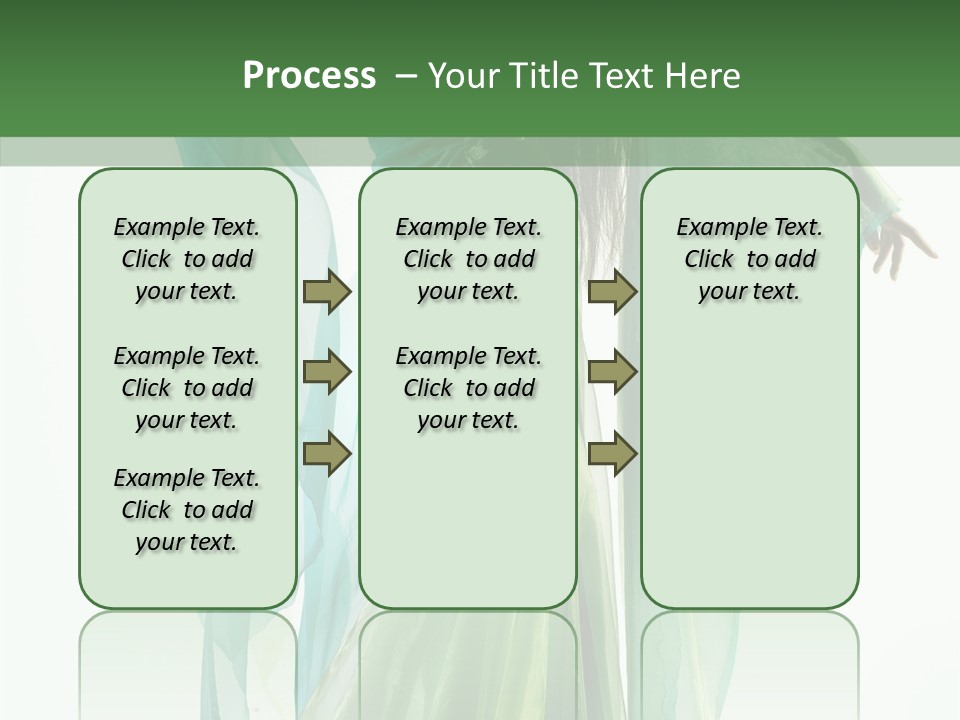 Process – Your Title Text Here

Example Text. Click to add your text.

Example Text. Click to add your text.

Example Text. Click to add your text.

Example Text. Click to add your text.

Example Text. Click to add your text.

Example Text. Click to add your text.